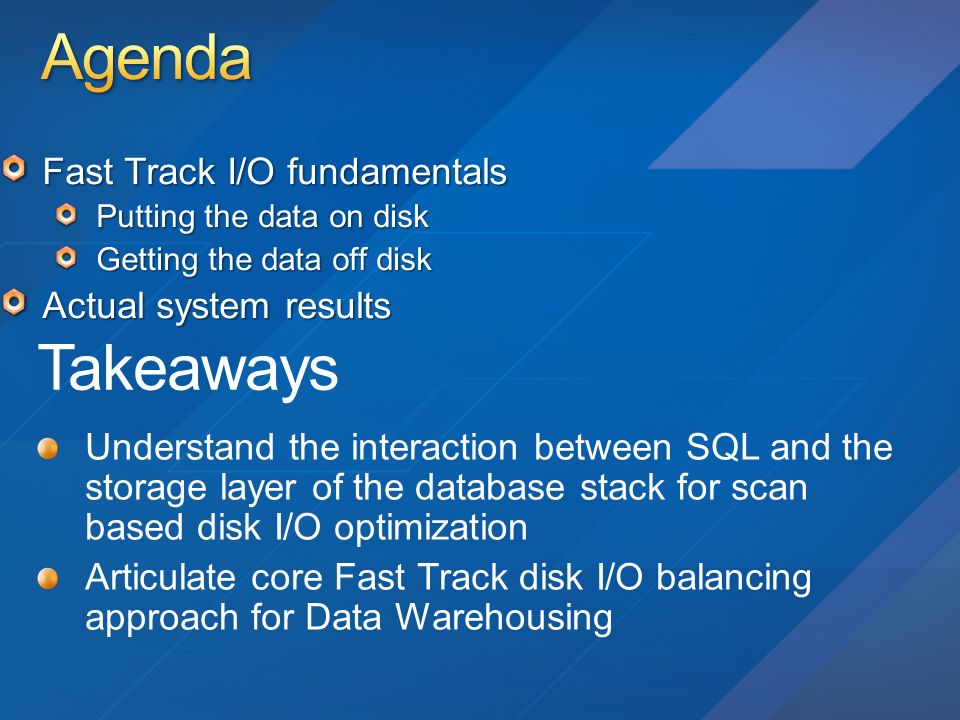 Agenda

Fast Track I/O fundamentals

Putting the data on disk

Getting the data off disk

Actual system results

Takeaways

Understand the interaction between SQL and the storage layer of the database stack for scan based disk I/O optimization

Articulate core Fast Track disk I/O balancing approach for Data Warehousing